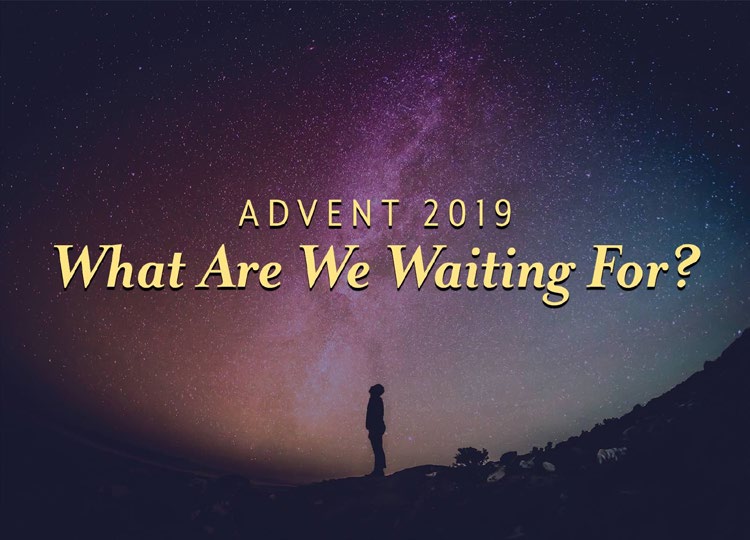 ADVENT 2019
What Are We Waiting For?